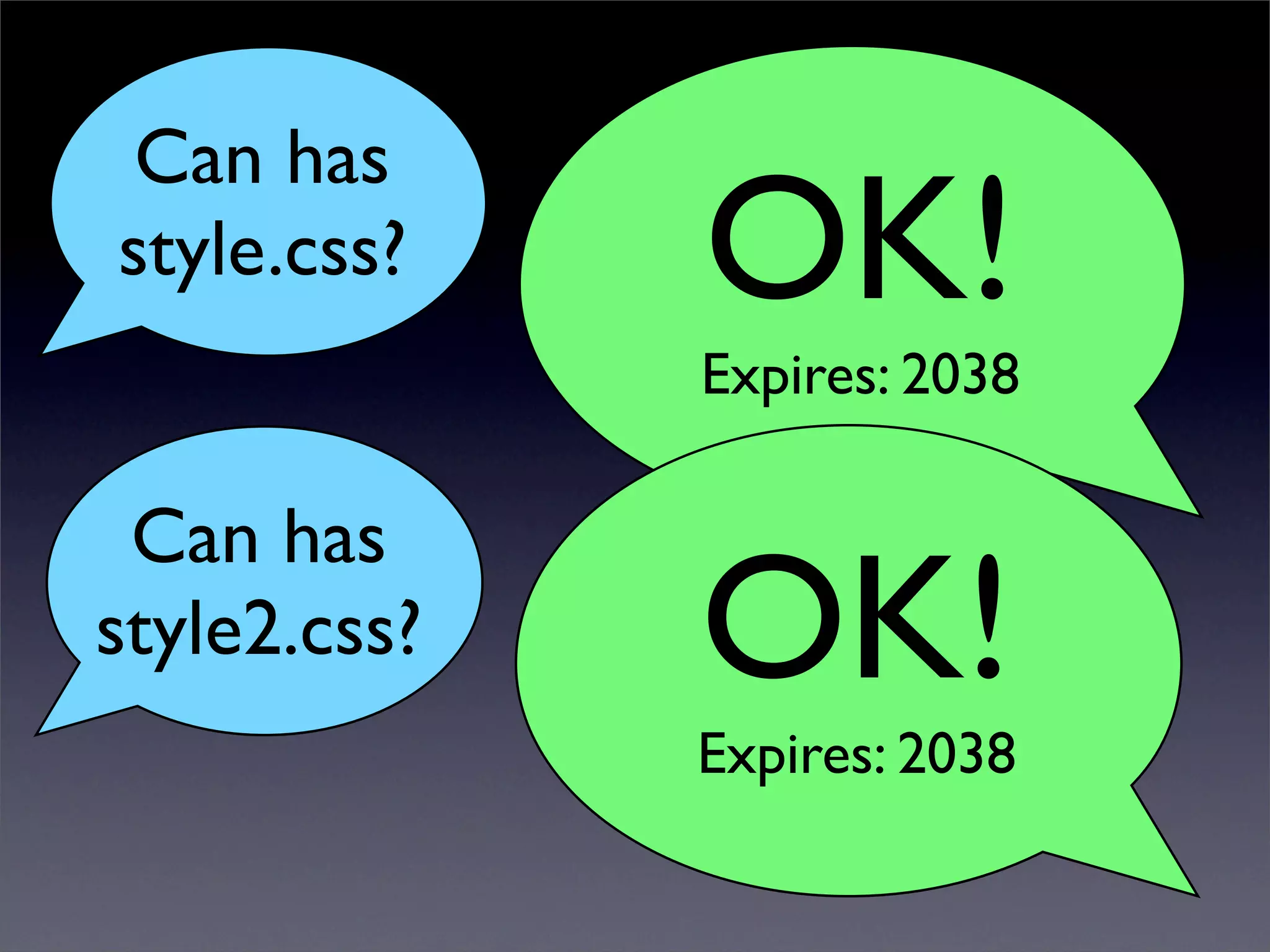 Can has style.css?

OK!

Expires: 2038

Can has style2.css?

OK!

Expires: 2038